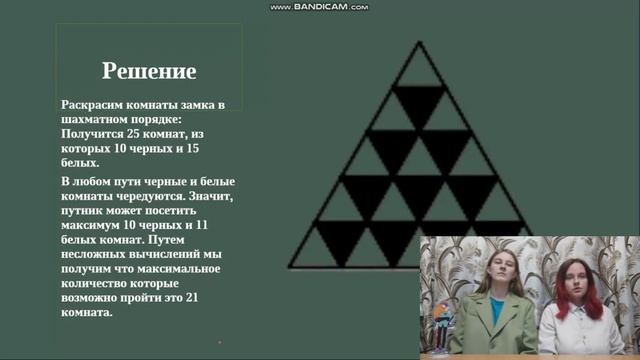 www.BANDICAM.com

Решение

Раскрасим комнаты замка в шахматном порядке: Получится 25 комнат, из которых 10 черных и 15 белых.

В любом пути черные и белые комнаты чередуются. Значит, путник может посетить максимум 10 черных и 11 белых комнат. Путем несложных вычислений мы получим что максимальное количество которые возможно пройти это 21 комната.